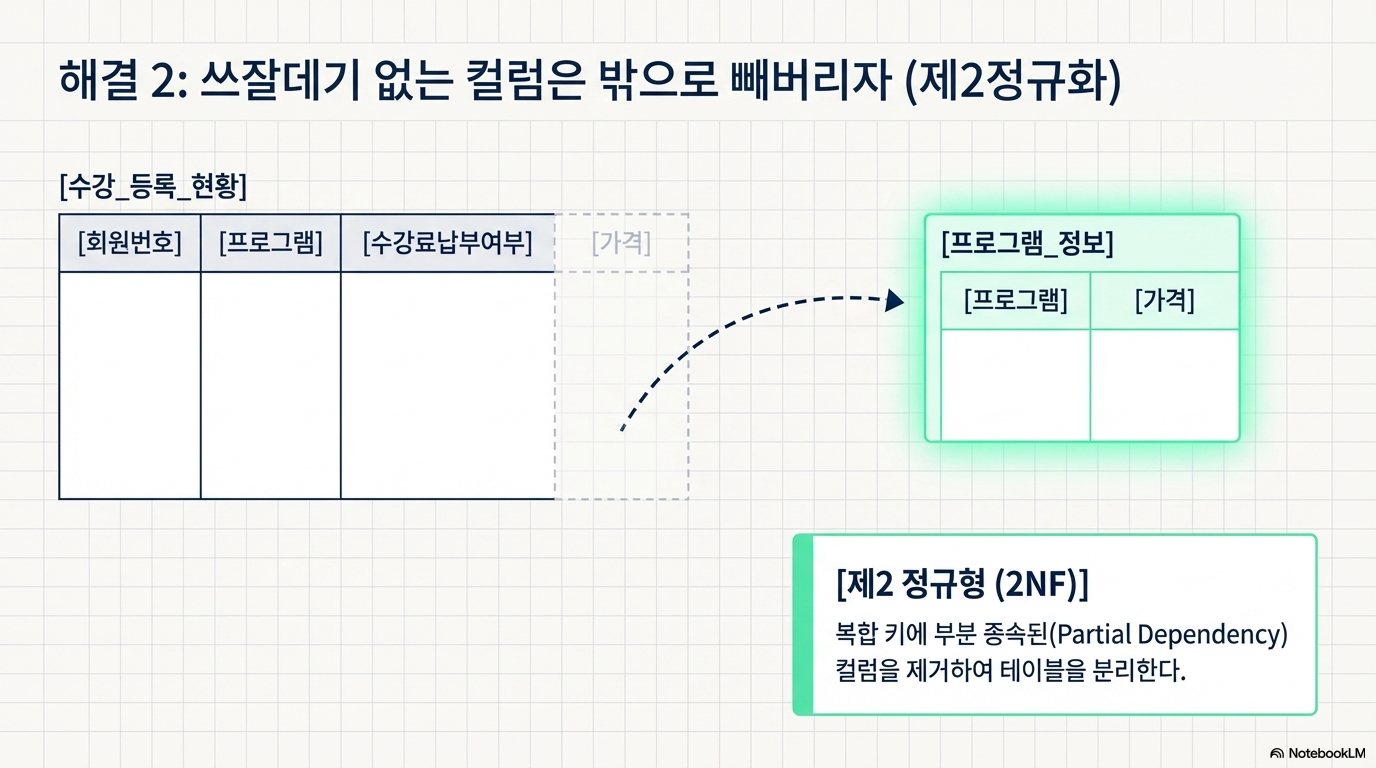 해결 2: 쓰잘데기 없는 컬럼은 밖으로 빼버리자 (제2정규화)

[수강_등록_현황]

| [회원번호] | [프로그램] | [수강료납부여부] | [가격] |
|---|---|---|---|
| | | | |

[프로그램_정보]

| [프로그램] | [가격] |
|---|---|
| | |

[제2 정규형 (2NF)]

복합 키에 부분 종속된(Partial Dependency) 컬럼을 제거하여 테이블을 분리한다.

NotebookLM